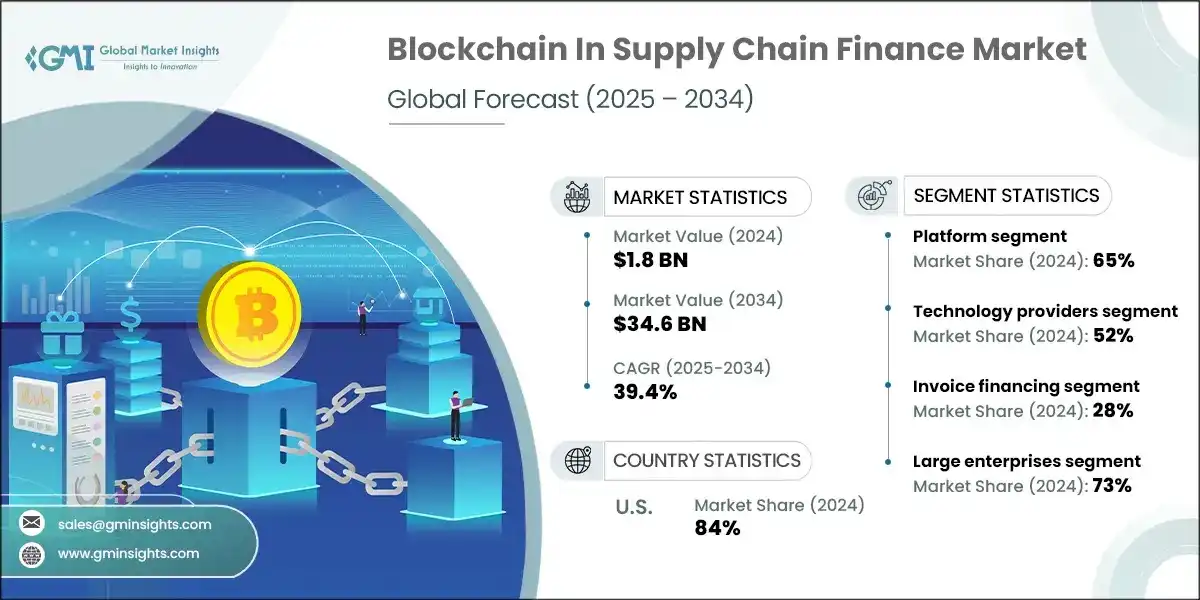 GMI Global Market Insights
Insights to Innovation

Blockchain In Supply Chain Finance Market
Global Forecast (2025 – 2034)

MARKET STATISTICS

Market Value (2024)
$1.8 BN

Market Value (2034)
$34.6 BN

CAGR (2025-2034)
39.4%

COUNTRY STATISTICS

U.S.
Market Share (2024)
84%

SEGMENT STATISTICS

Platform segment
Market Share (2024): 65%

Technology providers segment
Market Share (2024): 52%

Invoice financing segment
Market Share (2024): 28%

Large enterprises segment
Market Share (2024): 73%

sales@gminsights.com
www.gminsights.com